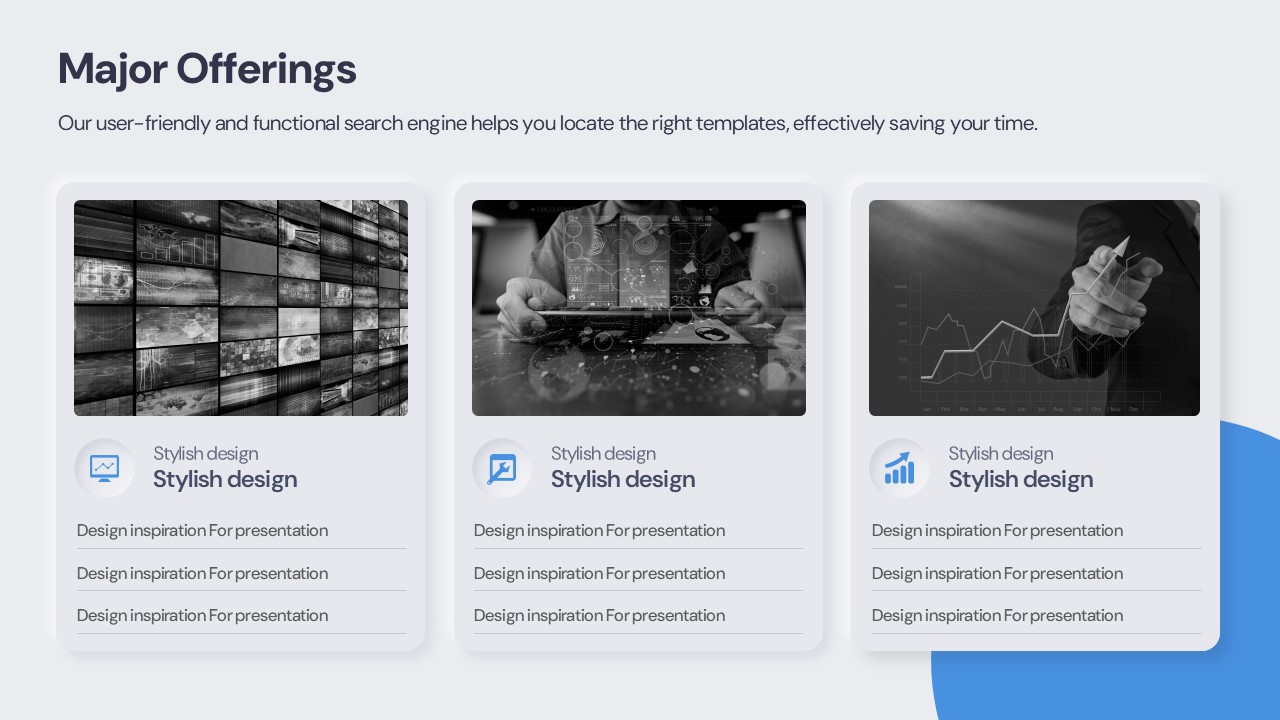 Major Offerings

Our user-friendly and functional search engine helps you locate the right templates, effectively saving your time.

Stylish design
Stylish design

Design inspiration For presentation

Design inspiration For presentation

Design inspiration For presentation

Stylish design
Stylish design

Design inspiration For presentation

Design inspiration For presentation

Design inspiration For presentation

Stylish design
Stylish design

Design inspiration For presentation

Design inspiration For presentation

Design inspiration For presentation